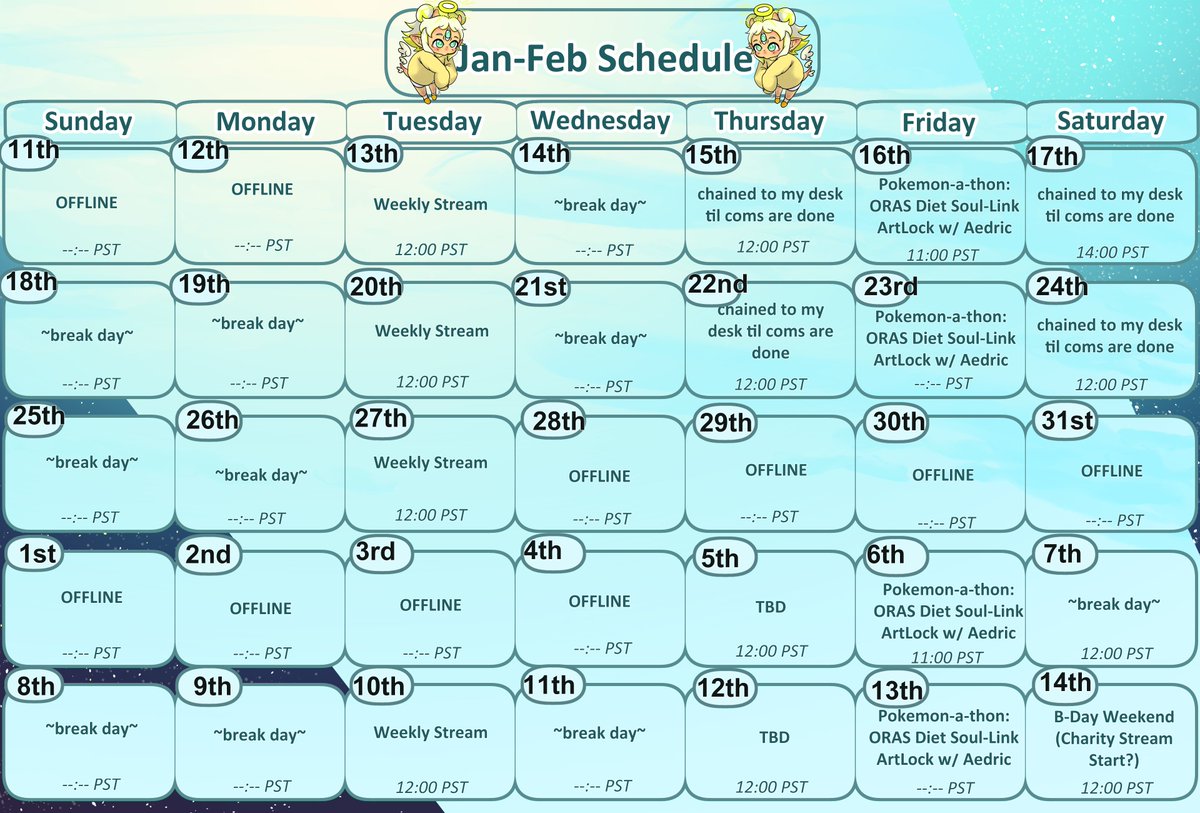 Jan-Feb Schedule

| Sunday | Monday | Tuesday | Wednesday | Thursday | Friday | Saturday |
|---|---|---|---|---|---|---|
| 11th OFFLINE --:-- PST | 12th OFFLINE --:-- PST | 13th Weekly Stream 12:00 PST | 14th ~break day~ --:-- PST | 15th chained to my desk til coms are done 12:00 PST | 16th Pokemon-a-thon: ORAS Diet Soul-Link ArtLock w/ Aedric 11:00 PST | 17th chained to my desk til coms are done 14:00 PST |
| 18th ~break day~ --:-- PST | 19th ~break day~ --:-- PST | 20th Weekly Stream 12:00 PST | 21st ~break day~ --:-- PST | 22nd chained to my desk til coms are done 12:00 PST | 23rd Pokemon-a-thon: ORAS Diet Soul-Link ArtLock w/ Aedric --:-- PST | 24th chained to my desk til coms are done 12:00 PST |
| 25th ~break day~ --:-- PST | 26th ~break day~ --:-- PST | 27th Weekly Stream 12:00 PST | 28th OFFLINE --:-- PST | 29th OFFLINE --:-- PST | 30th OFFLINE --:-- PST | 31st OFFLINE --:-- PST |
| 1st OFFLINE --:-- PST | 2nd OFFLINE --:-- PST | 3rd OFFLINE --:-- PST | 4th OFFLINE --:-- PST | 5th TBD 12:00 PST | 6th Pokemon-a-thon: ORAS Diet Soul-Link ArtLock w/ Aedric 11:00 PST | 7th ~break day~ 12:00 PST |
| 8th ~break day~ --:-- PST | 9th ~break day~ --:-- PST | 10th Weekly Stream 12:00 PST | 11th ~break day~ --:-- PST | 12th TBD 12:00 PST | 13th Pokemon-a-thon: ORAS Diet Soul-Link ArtLock w/ Aedric --:-- PST | 14th B-Day Weekend (Charity Stream Start?) 12:00 PST |